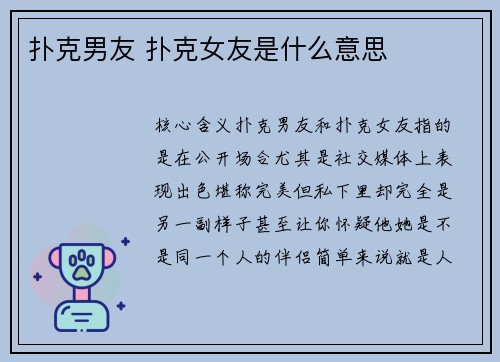 扑克男友 扑克女友是什么意思

核心含义扑克男友和扑克女友指的是在公开场合尤其是社交媒体上表现出色堪称完美但私下里却完全是另一副样子甚至让你怀疑他她是不是同一个人的伴侣简单来说就是人